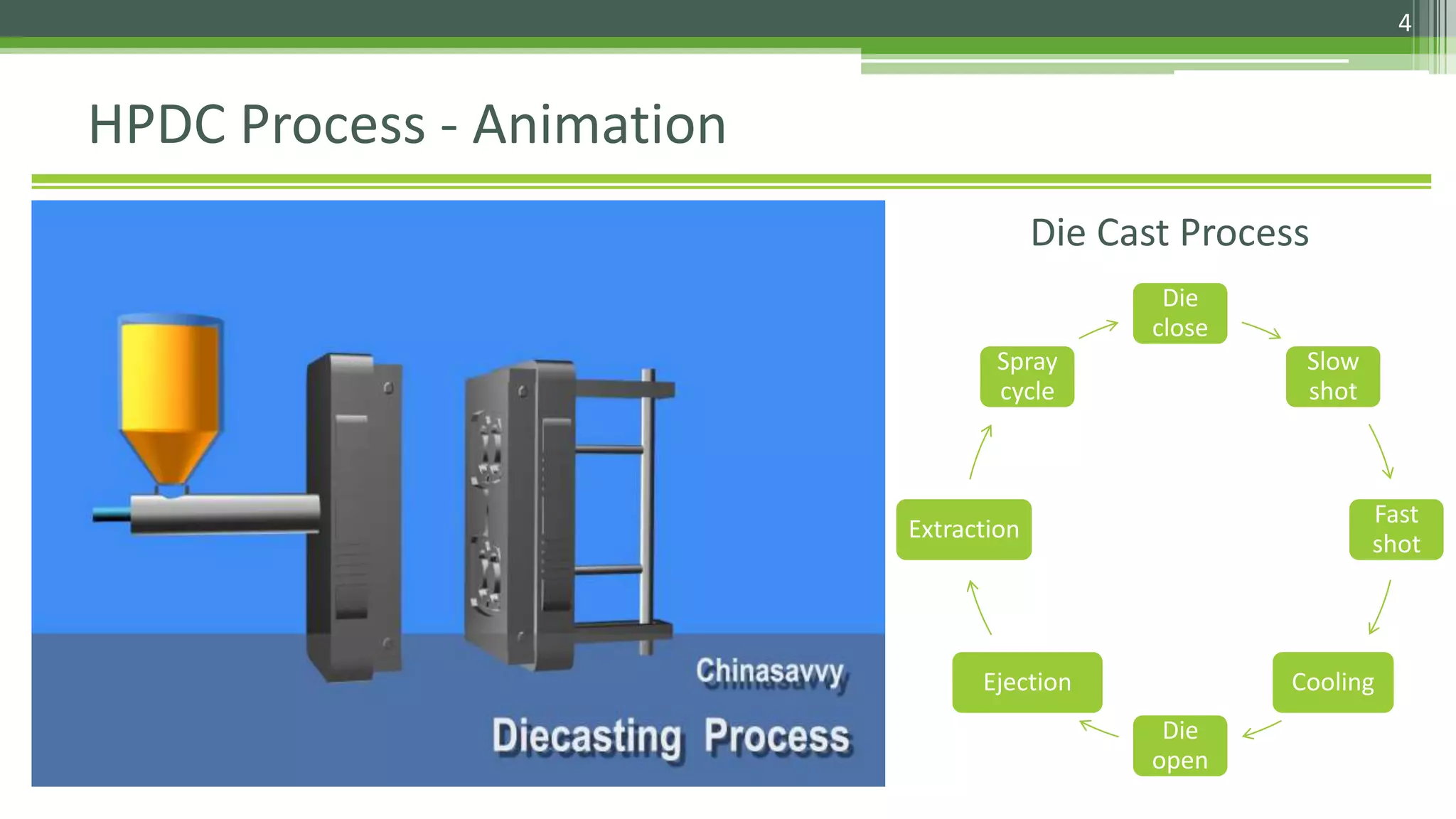 4

HPDC Process - Animation

Chinasavvy
Diecasting Process

Die Cast Process

Die close

Slow shot

Fast shot

Cooling

Die open

Ejection

Extraction

Spray cycle